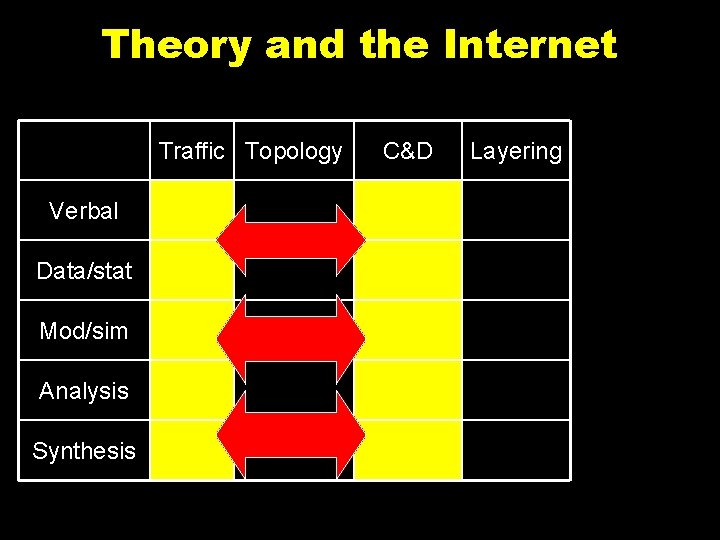 Theory and the Internet

| | Traffic | Topology | C&D | Layering |
|---|---|---|---|---|
| Verbal | | | | |
| Data/stat | | | | |
| Mod/sim | | | | |
| Analysis | | | | |
| Synthesis | | | | |